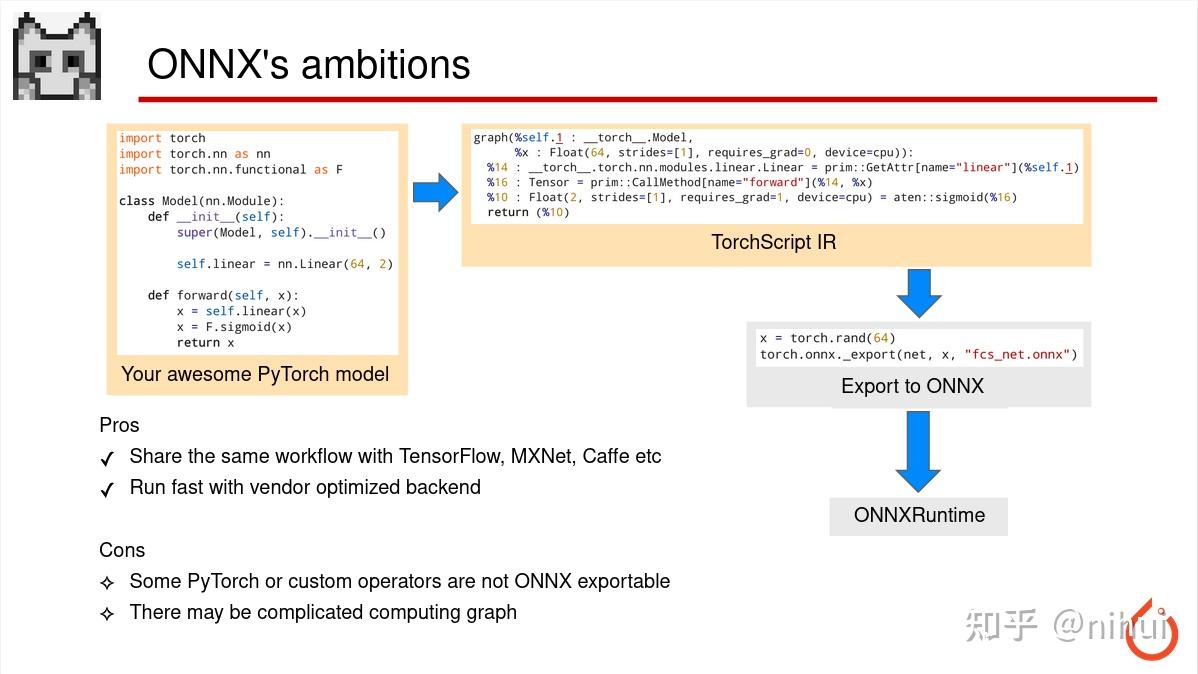 ONNX's ambitions

import torch
import torch.nn as nn
import torch.nn.functional as F

class Model(nn.Module):
    def __init__(self):
        super(Model, self).__init__()

        self.linear = nn.Linear(64, 2)

    def forward(self, x):
        x = self.linear(x)
        x = F.sigmoid(x)
        return x

Your awesome PyTorch model

graph(%self.1 : __torch__.Model,
      %x : Float(64, strides=[1], requires_grad=0, device=cpu)):
  %14 : __torch__.torch.nn.modules.linear.Linear = prim::GetAttr[name="linear"](%self.1)
  %16 : Tensor = prim::CallMethod[name="forward"](%14, %x)
  %10 : Float(2, strides=[1], requires_grad=1, device=cpu) = aten::sigmoid(%16)
  return (%10)

TorchScript IR

x = torch.rand(64)
torch.onnx._export(net, x, "fcs_net.onnx")

Export to ONNX

ONNXRuntime

Pros

✓ Share the same workflow with TensorFlow, MXNet, Caffe etc

✓ Run fast with vendor optimized backend

Cons

✧ Some PyTorch or custom operators are not ONNX exportable

✧ There may be complicated computing graph

知乎 @nihui